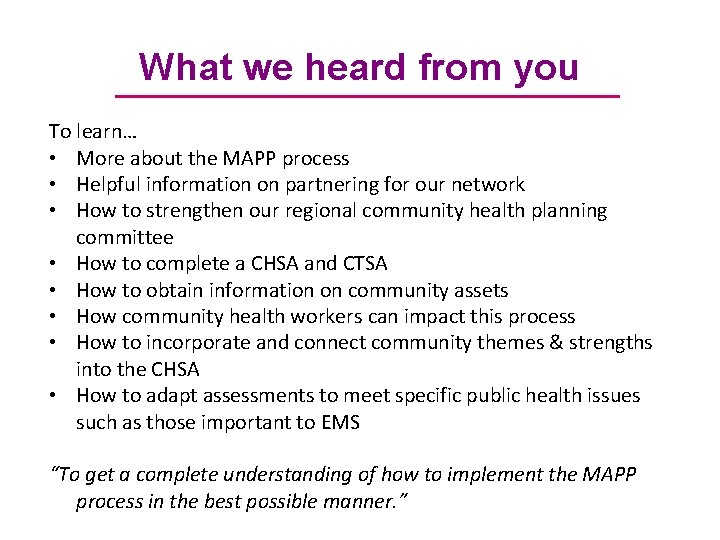 What we heard from you

To learn…
• More about the MAPP process
• Helpful information on partnering for our network
• How to strengthen our regional community health planning committee
• How to complete a CHSA and CTSA
• How to obtain information on community assets
• How community health workers can impact this process
• How to incorporate and connect community themes & strengths into the CHSA
• How to adapt assessments to meet specific public health issues such as those important to EMS

"To get a complete understanding of how to implement the MAPP process in the best possible manner."